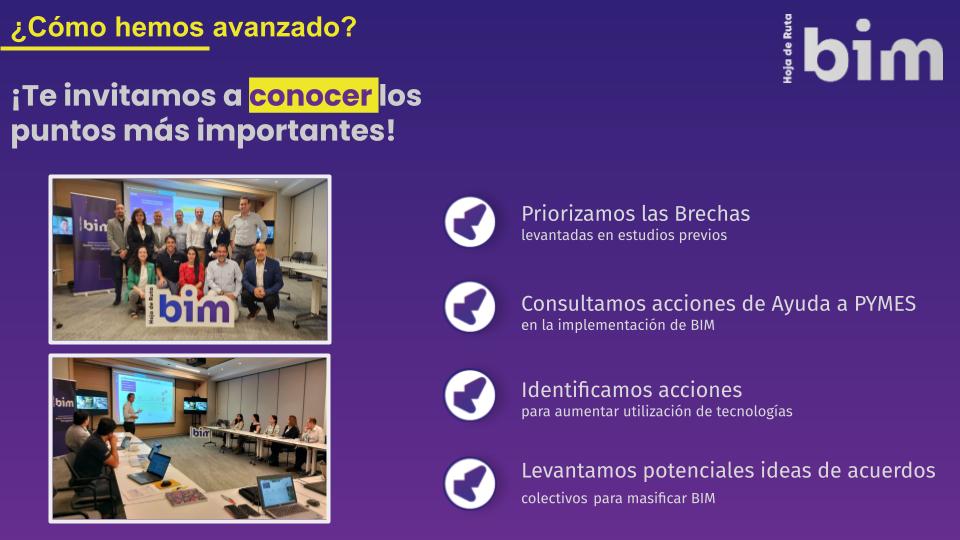 ¿Cómo hemos avanzado?

Hoja de Ruta bim

¡Te invitamos a conocer los puntos más importantes!

bim

Hoja de Ruta bim

bim

bim

Priorizamos las Brechas
levantadas en estudios previos

Consultamos acciones de Ayuda a PYMES
en la implementación de BIM

Identificamos acciones
para aumentar utilización de tecnologías

Levantamos potenciales ideas de acuerdos
colectivos para masificar BIM